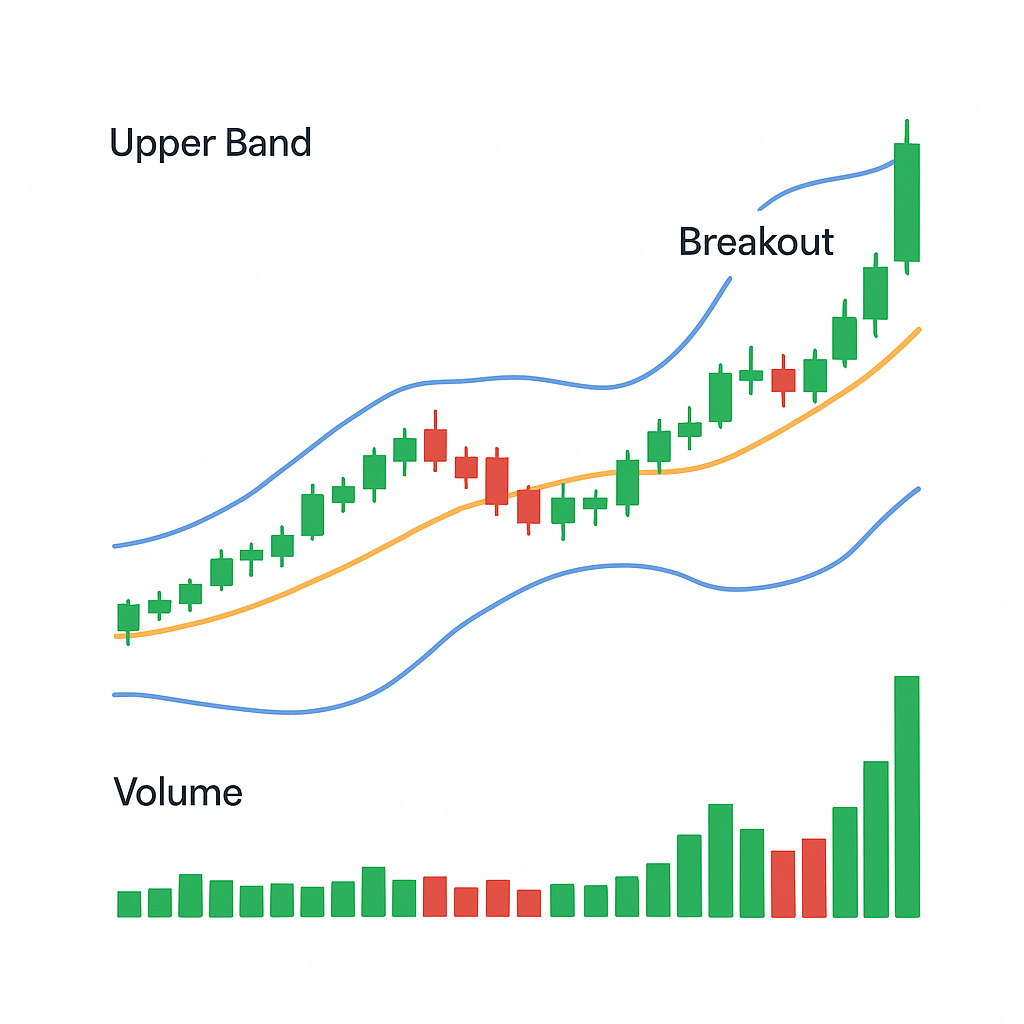 Upper Band

Breakout

Volume